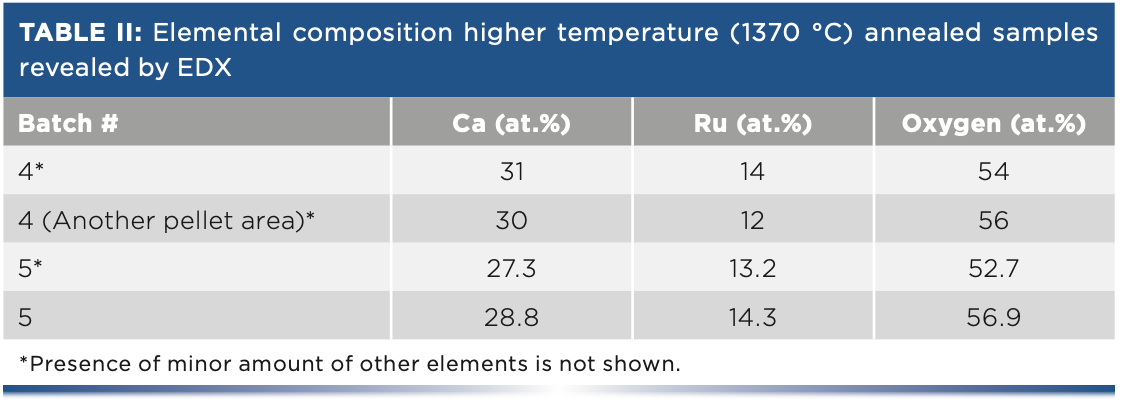 TABLE II: Elemental composition higher temperature (1370 °C) annealed samples revealed by EDX

| Batch # | Ca (at.%) | Ru (at.%) | Oxygen (at.%) |
|---|---|---|---|
| 4* | 31 | 14 | 54 |
| 4 (Another pellet area)* | 30 | 12 | 56 |
| 5* | 27.3 | 13.2 | 52.7 |
| 5 | 28.8 | 14.3 | 56.9 |

*Presence of minor amount of other elements is not shown.